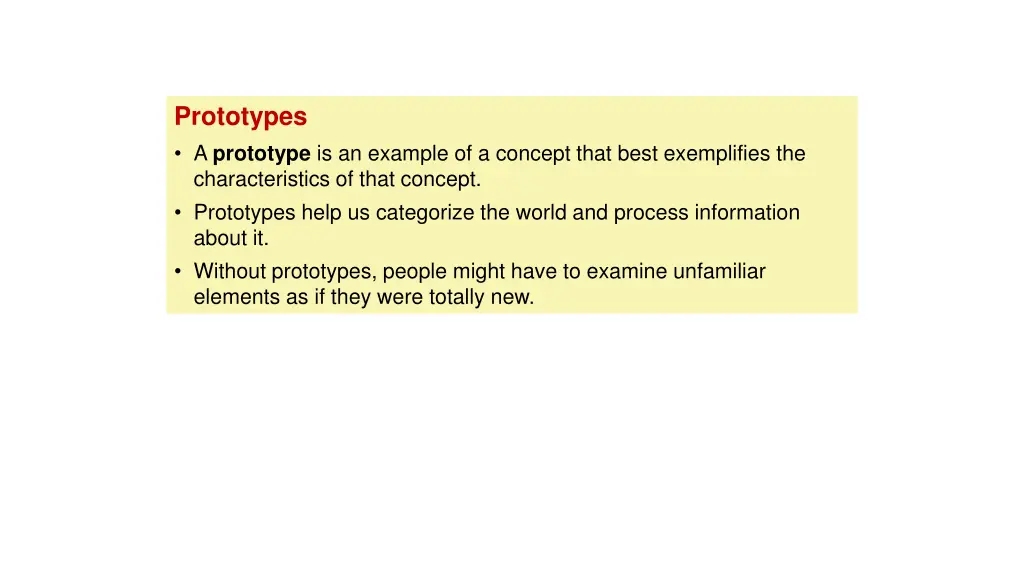 Prototypes

• A prototype is an example of a concept that best exemplifies the characteristics of that concept.
• Prototypes help us categorize the world and process information about it.
• Without prototypes, people might have to examine unfamiliar elements as if they were totally new.